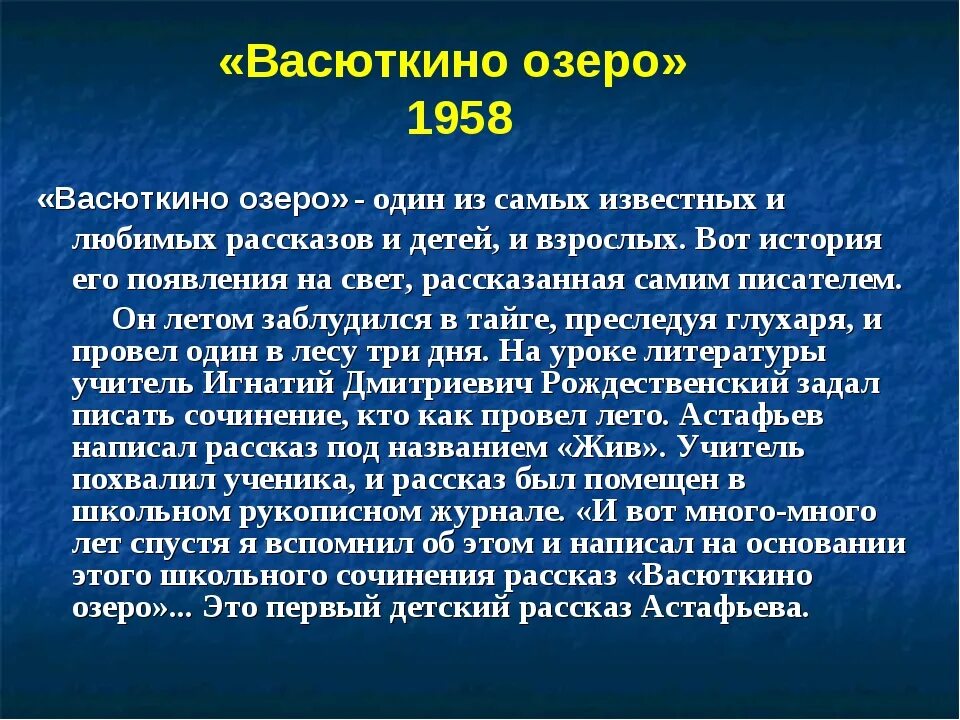 «Васюткино озеро»
1958

«Васюткино озеро» - один из самых известных и любимых рассказов и детей, и взрослых. Вот история его появления на свет, рассказанная самим писателем.

Он летом заблудился в тайге, преследуя глухаря, и провел один в лесу три дня. На уроке литературы учитель Игнатий Дмитриевич Рождественский задал писать сочинение, кто как провел лето. Астафьев написал рассказ под названием «Жив». Учитель похвалил ученика, и рассказ был помещен в школьном рукописном журнале. «И вот много-много лет спустя я вспомнил об этом и написал на основании этого школьного сочинения рассказ «Васюткино озеро»... Это первый детский рассказ Астафьева.